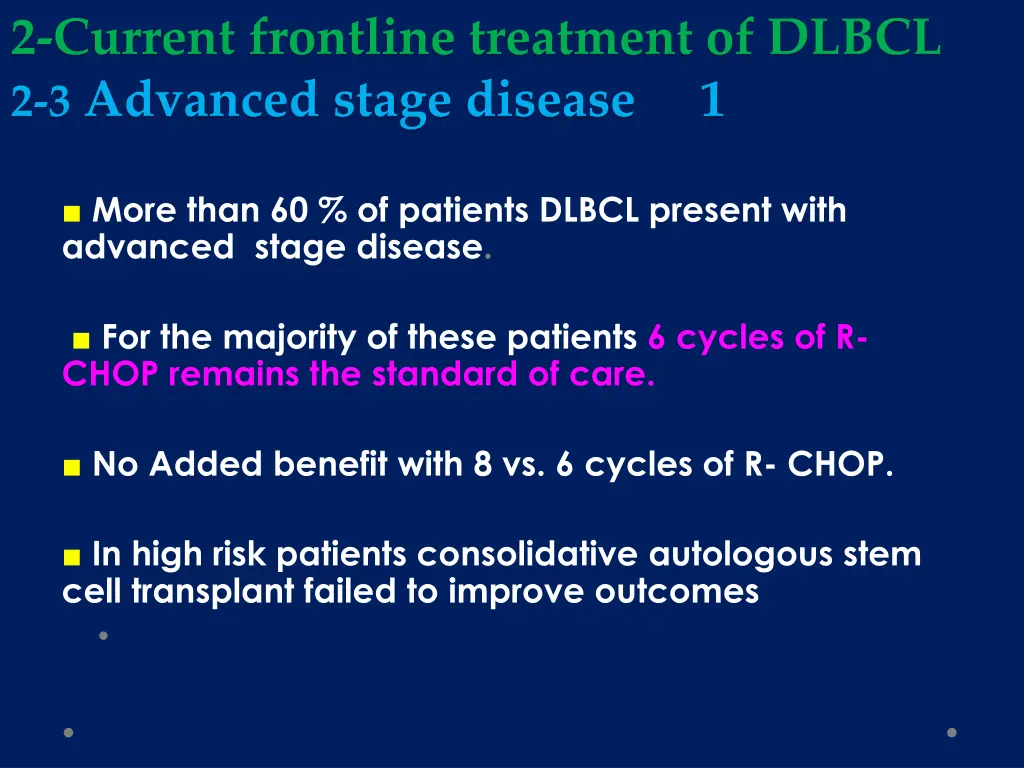 2-Current frontline treatment of DLBCL
2-3 Advanced stage disease 1

■ More than 60 % of patients DLBCL present with advanced stage disease.

■ For the majority of these patients 6 cycles of R-CHOP remains the standard of care.

■ No Added benefit with 8 vs. 6 cycles of R- CHOP.

■ In high risk patients consolidative autologous stem cell transplant failed to improve outcomes